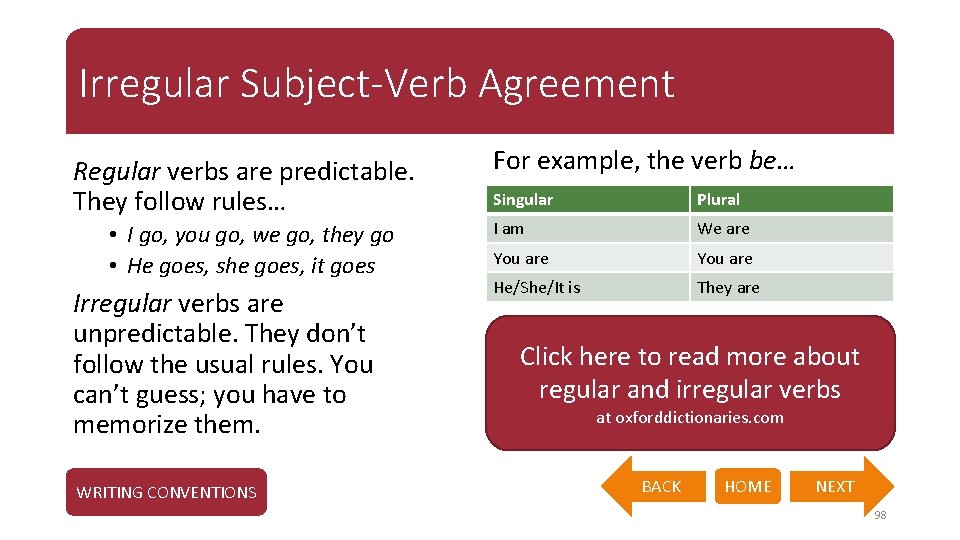 Irregular Subject-Verb Agreement

Regular verbs are predictable. They follow rules…

• I go, you go, we go, they go
• He goes, she goes, it goes

Irregular verbs are unpredictable. They don't follow the usual rules. You can't guess; you have to memorize them.

For example, the verb be…

| Singular | Plural |
|---|---|
| I am | We are |
| You are | You are |
| He/She/It is | They are |

Click here to read more about regular and irregular verbs
at oxforddictionaries.com

WRITING CONVENTIONS

BACK
HOME
NEXT

98